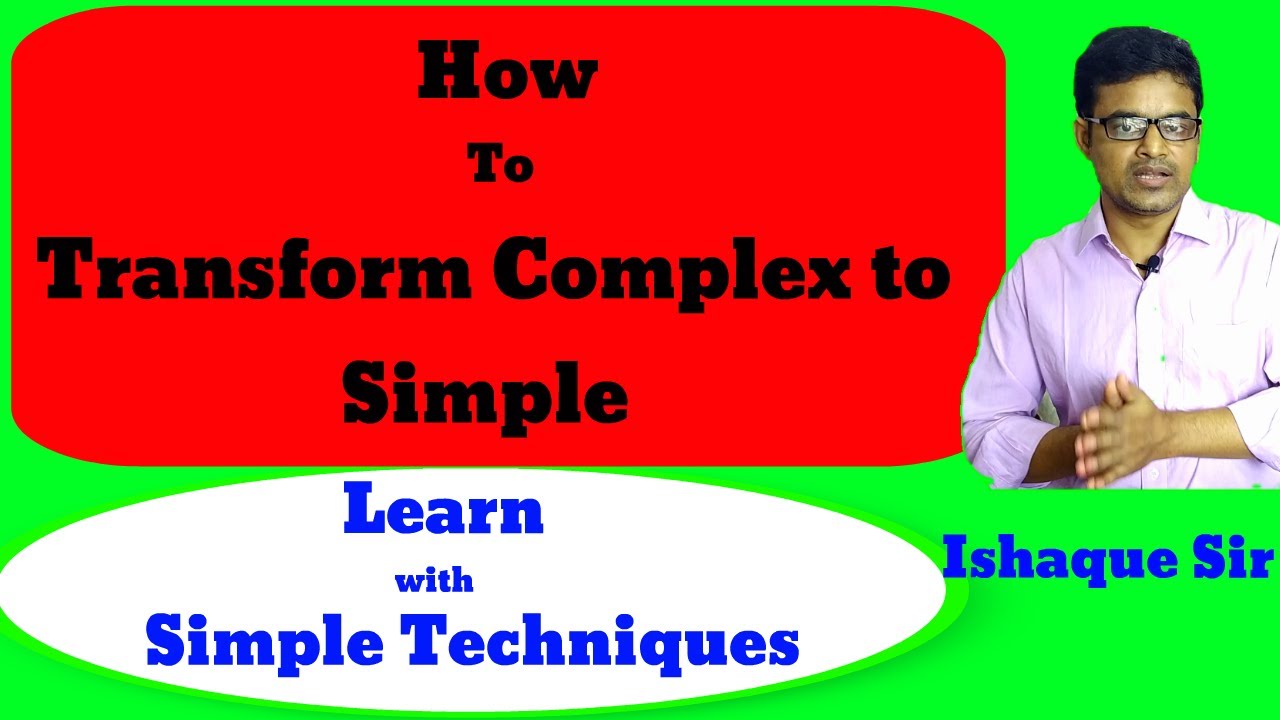 How
To
Transform Complex to Simple

Learn
with
Simple Techniques

Ishaque Sir